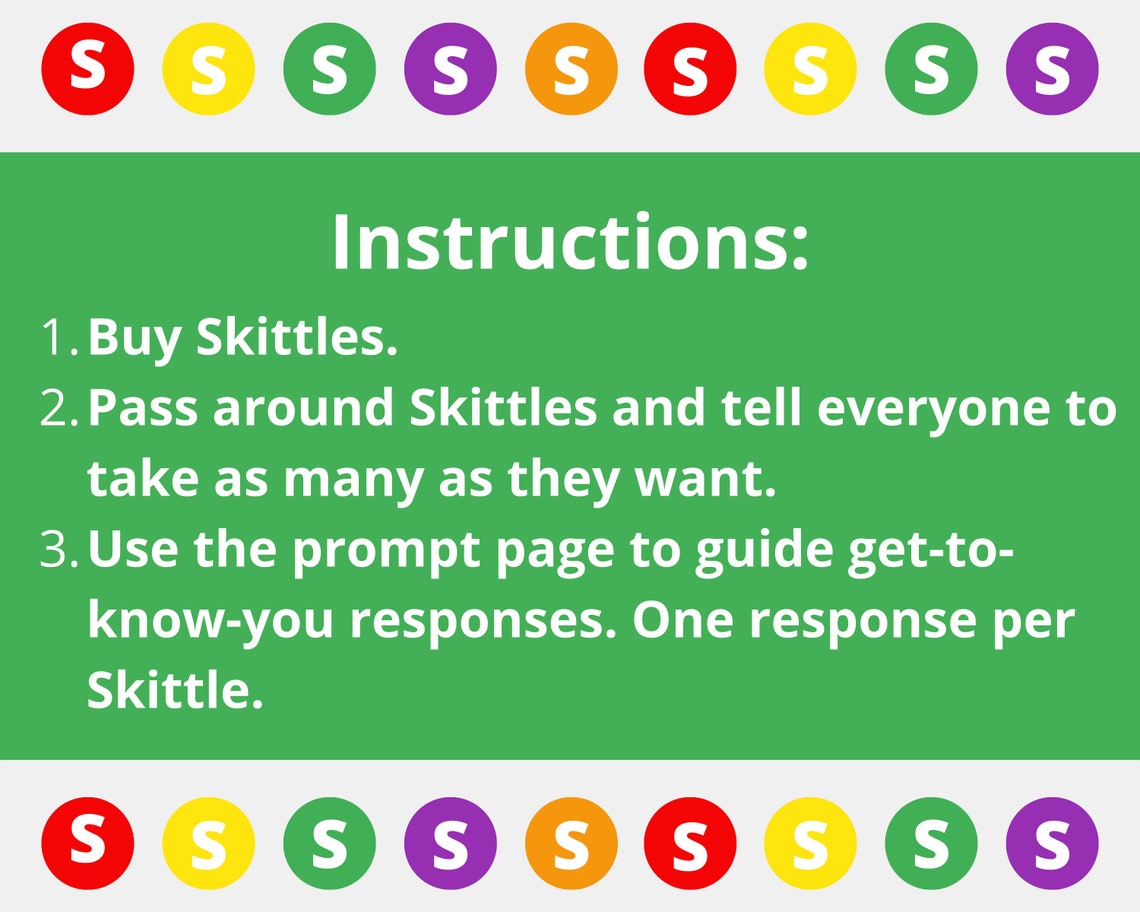 S S S S S S S S S

Instructions:

1. Buy Skittles.
2. Pass around Skittles and tell everyone to take as many as they want.
3. Use the prompt page to guide get-to-know-you responses. One response per Skittle.

S S S S S S S S S